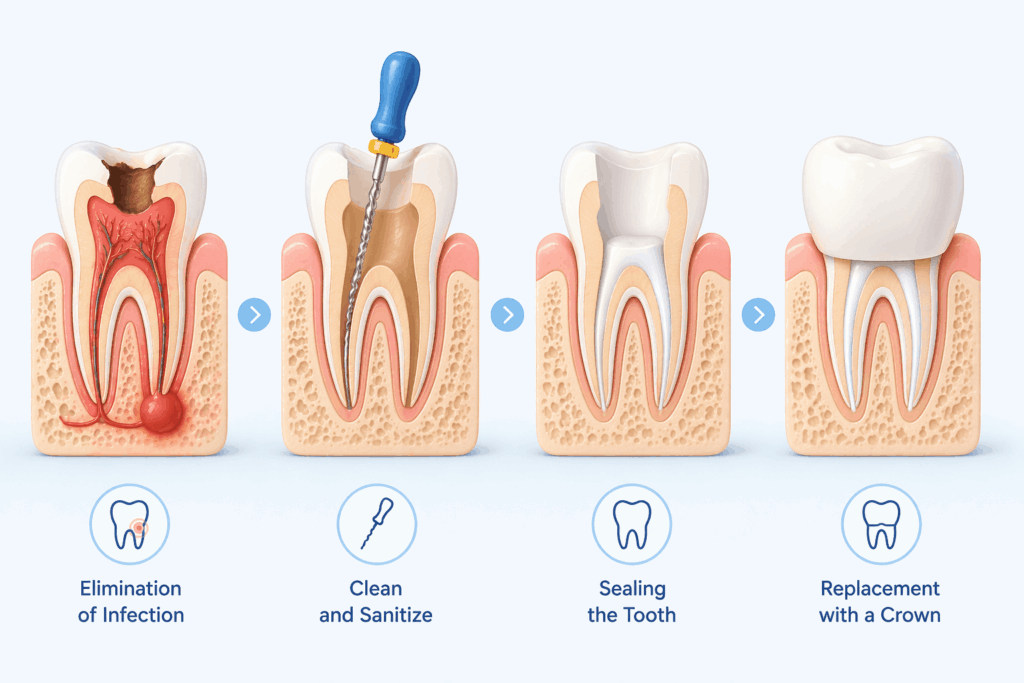 Elimination of Infection

Clean and Sanitize

Sealing the Tooth

Replacement with a Crown